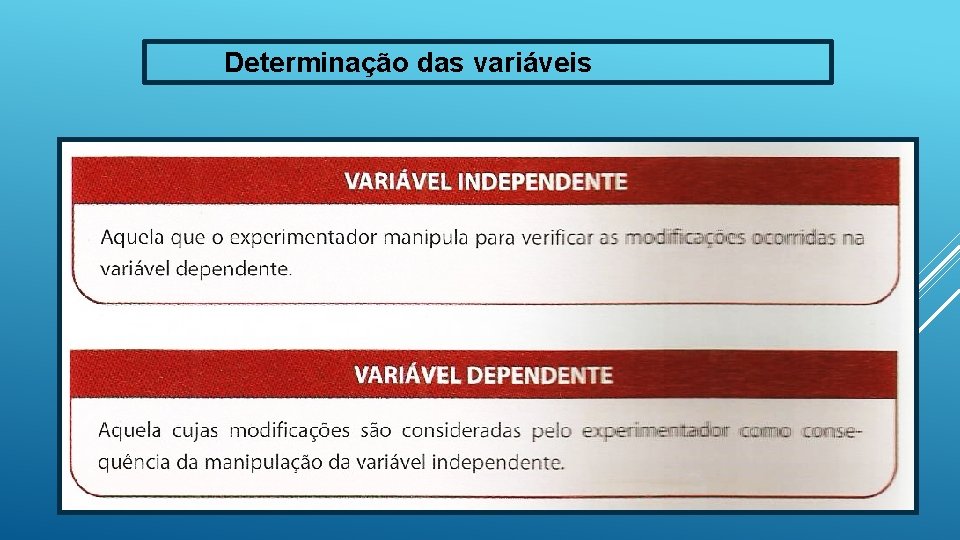 Determinação das variáveis

VARIÁVEL INDEPENDENTE

Aquela que o experimentador manipula para verificar as modificações ocorridas na variável dependente.

VARIÁVEL DEPENDENTE

Aquela cujas modificações são consideradas pelo experimentador como consequência da manipulação da variável independente.